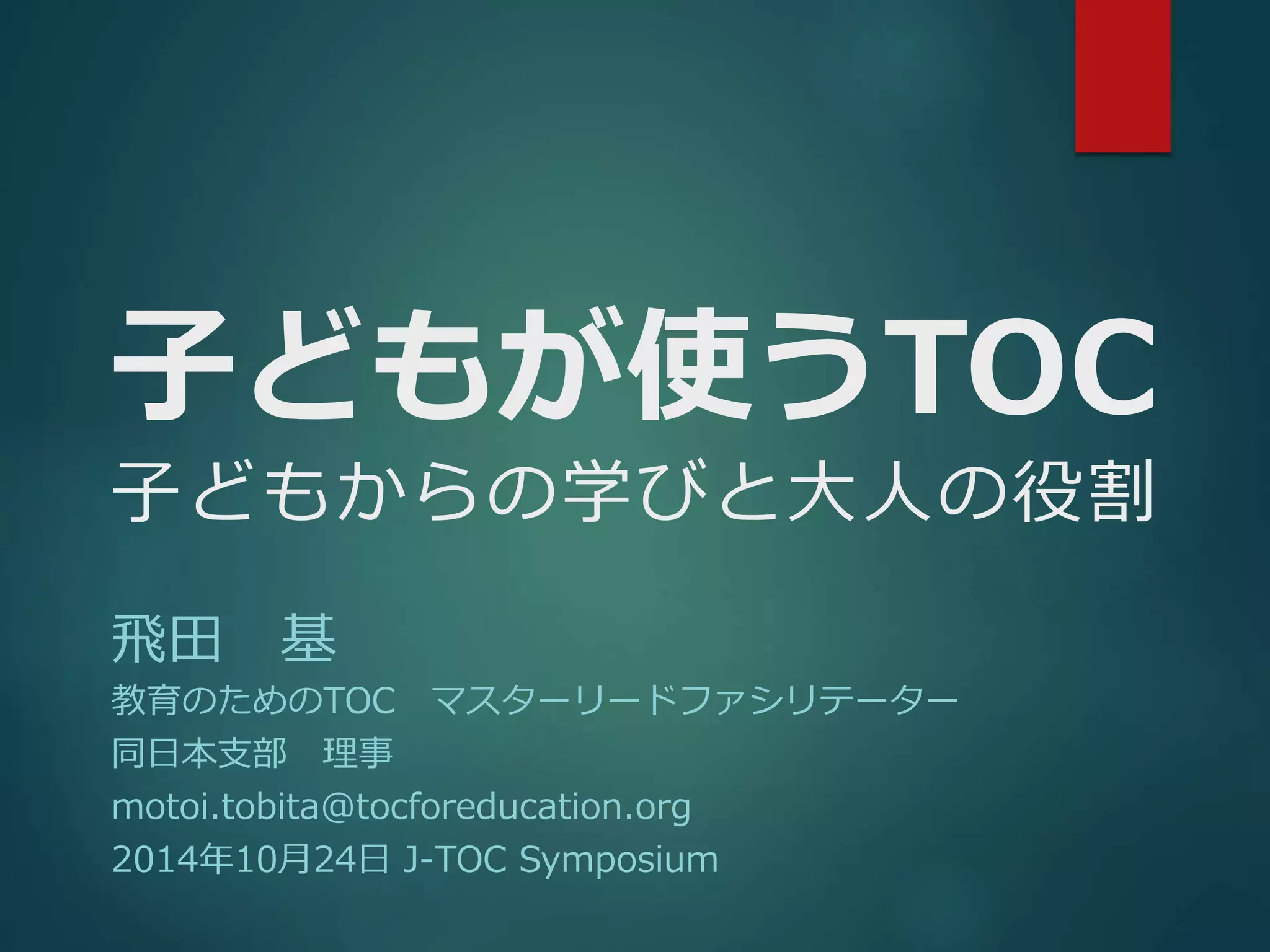 子どもが使うTOC
子どもからの学びと大人の役割

飛田　基
教育のためのTOC　マスターリードファシリテーター
同日本支部　理事
motoi.tobita@tocforeducation.org
2014年10月24日 J-TOC Symposium